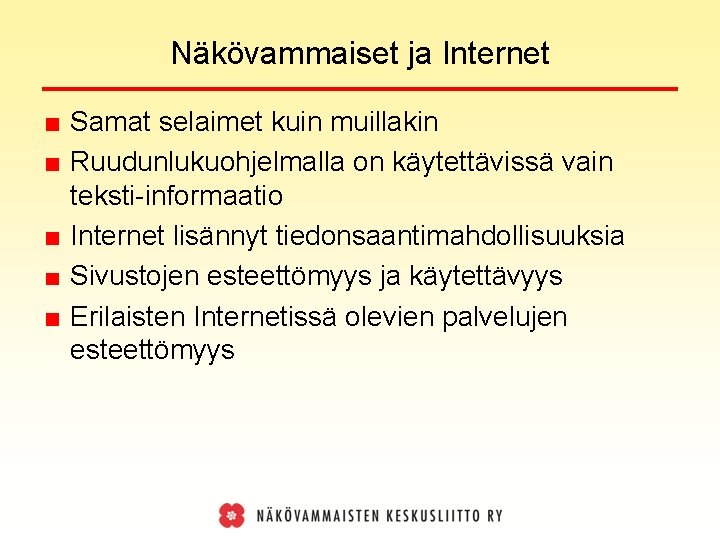 Näkövammaiset ja Internet

- Samat selaimet kuin muillakin
- Ruudunlukuohjelmalla on käytettävissä vain teksti-informaatio
- Internet lisännyt tiedonsaantimahdollisuuksia
- Sivustojen esteettömyys ja käytettävyys
- Erilaisten Internetissä olevien palvelujen esteettömyys

NÄKÖVAMMAISTEN KESKUSLIITTO RY